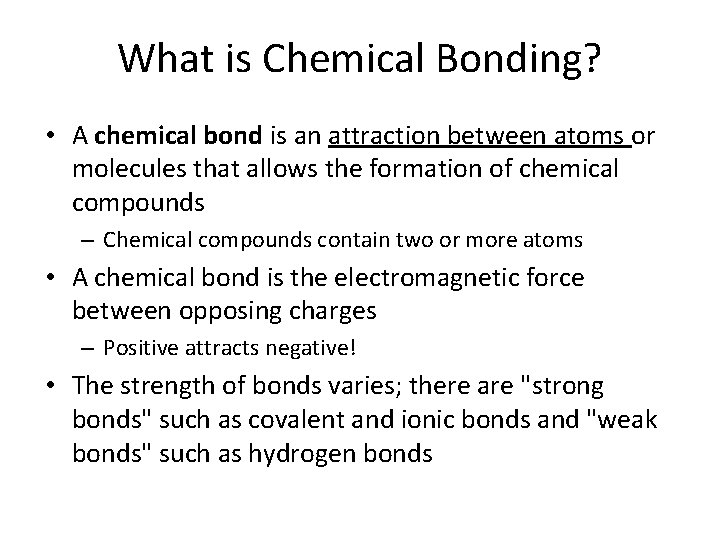 What is Chemical Bonding?

• A chemical bond is an attraction between atoms or molecules that allows the formation of chemical compounds

– Chemical compounds contain two or more atoms

• A chemical bond is the electromagnetic force between opposing charges

– Positive attracts negative!

• The strength of bonds varies; there are "strong bonds" such as covalent and ionic bonds and "weak bonds" such as hydrogen bonds